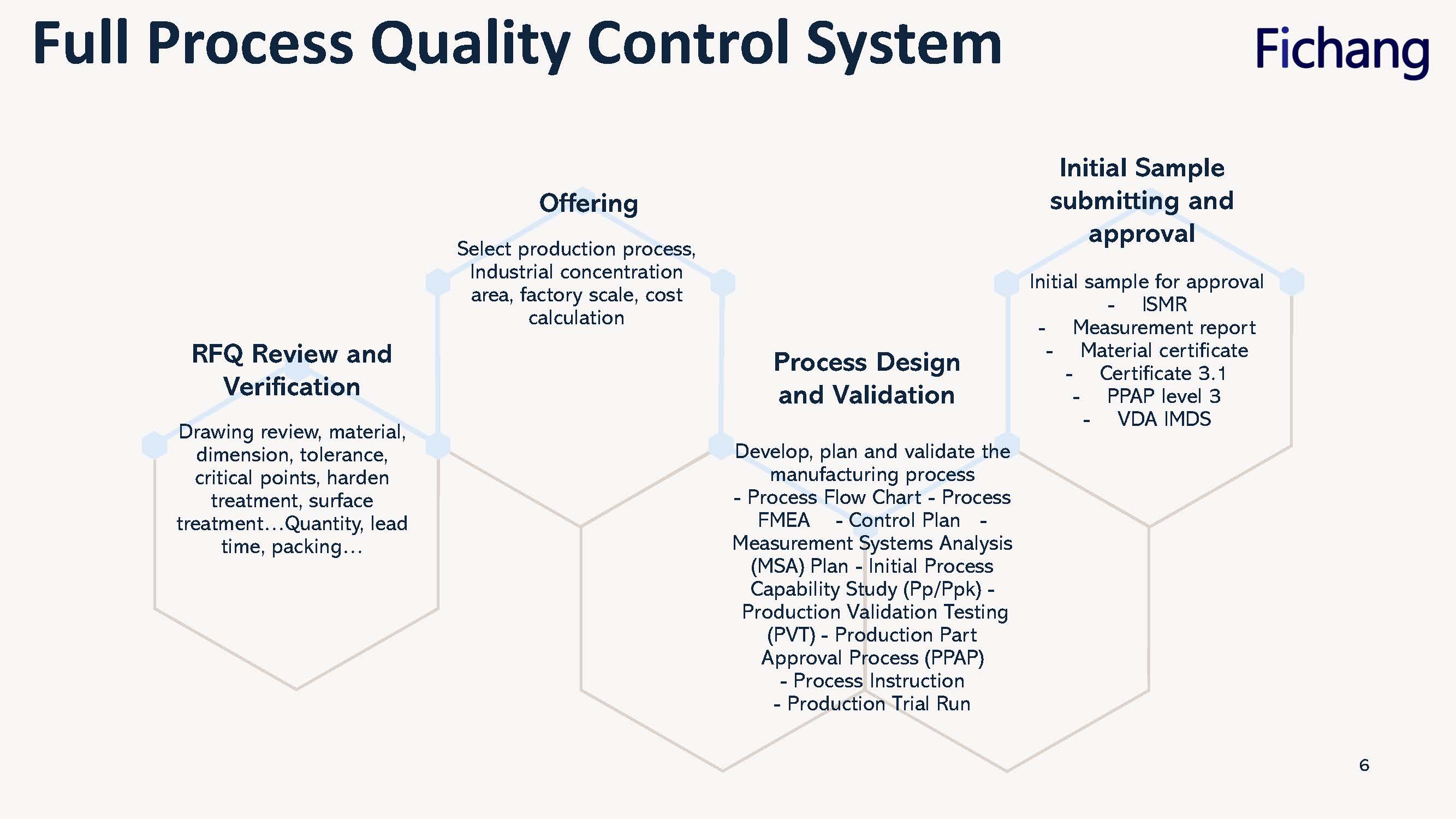 Full Process Quality Control System

Fichang

RFQ Review and Verification

Drawing review, material, dimension, tolerance, critical points, harden treatment, surface treatment…Quantity, lead time, packing…

Offering

Select production process, Industrial concentration area, factory scale, cost calculation

Process Design and Validation

Develop, plan and validate the manufacturing process
- Process Flow Chart - Process FMEA - Control Plan - Measurement Systems Analysis (MSA) Plan - Initial Process Capability Study (Pp/Ppk) - Production Validation Testing (PVT) - Production Part Approval Process (PPAP)
- Process Instruction
- Production Trial Run

Initial Sample submitting and approval

Initial sample for approval
- ISMR
- Measurement report
- Material certificate
- Certificate 3.1
- PPAP level 3
- VDA IMDS

6